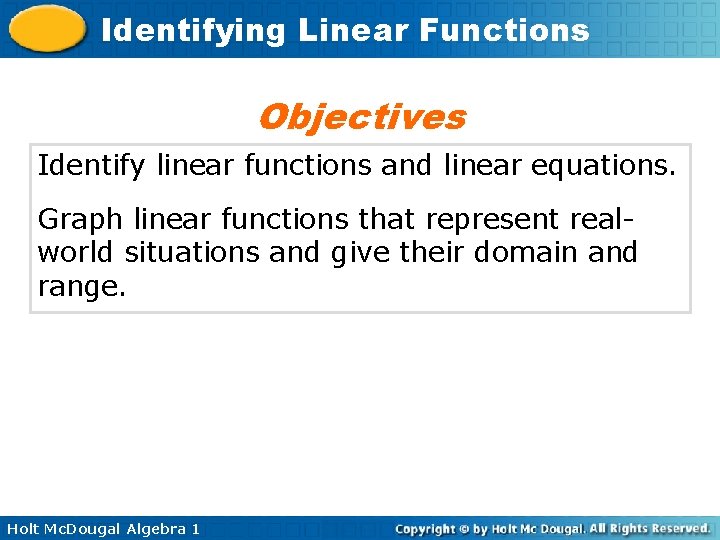 Identifying Linear Functions

Objectives

Identify linear functions and linear equations.

Graph linear functions that represent real-world situations and give their domain and range.

Holt McDougal Algebra 1

Copyright © by Holt Mc Dougal. All Rights Reserved.